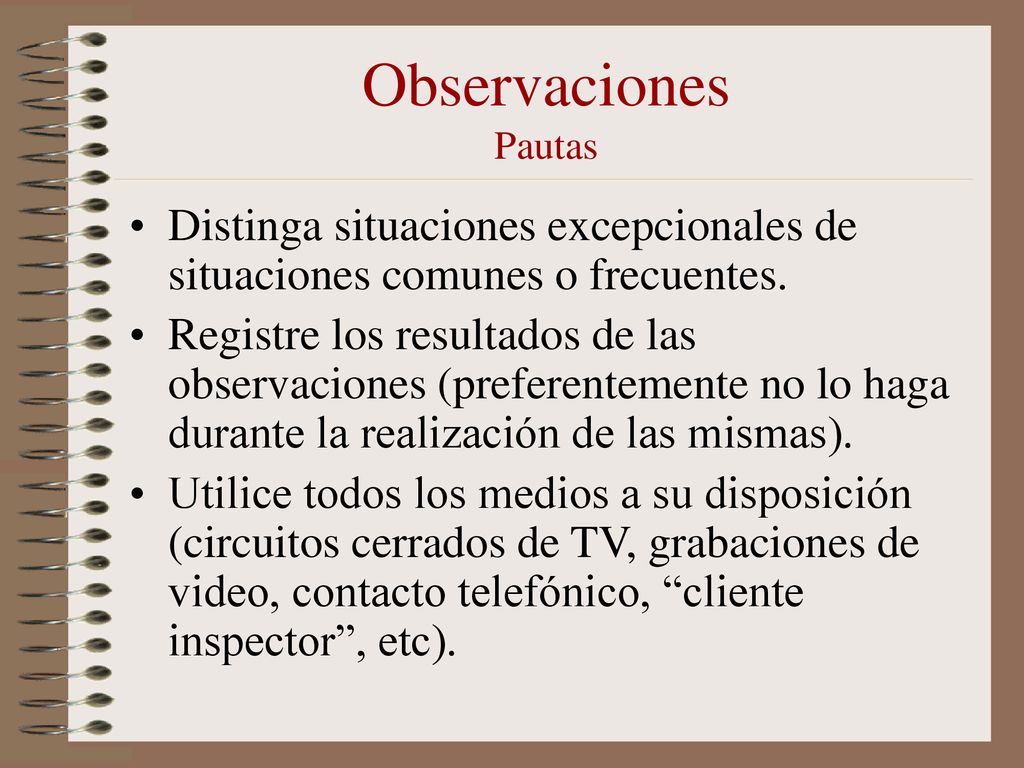 Observaciones
Pautas

• Distinga situaciones excepcionales de situaciones comunes o frecuentes.
• Registre los resultados de las observaciones (preferentemente no lo haga durante la realización de las mismas).
• Utilice todos los medios a su disposición (circuitos cerrados de TV, grabaciones de video, contacto telefónico, “cliente inspector”, etc).